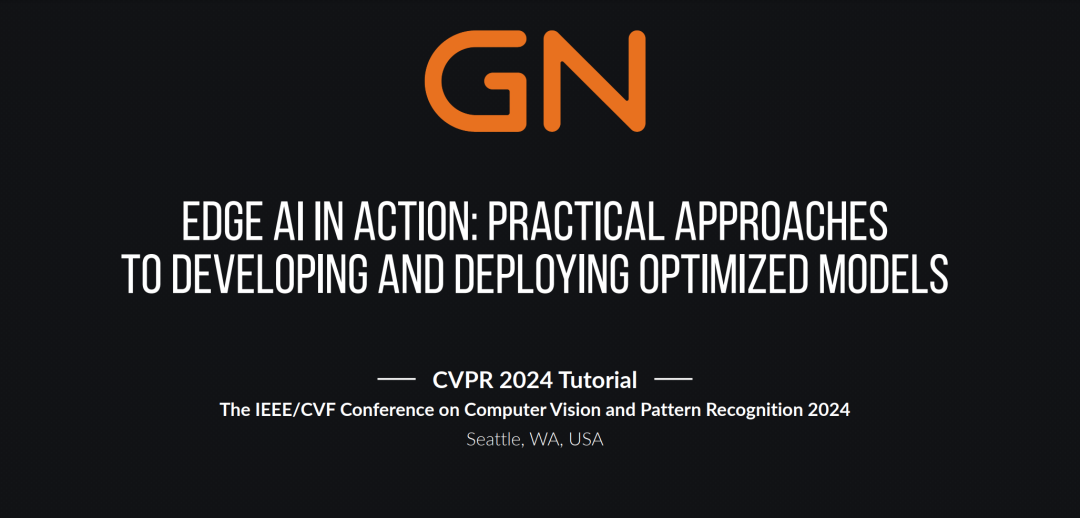 GN

EDGE AI IN ACTION: PRACTICAL APPROACHES TO DEVELOPING AND DEPLOYING OPTIMIZED MODELS

CVPR 2024 Tutorial

The IEEE/CVF Conference on Computer Vision and Pattern Recognition 2024

Seattle, WA, USA